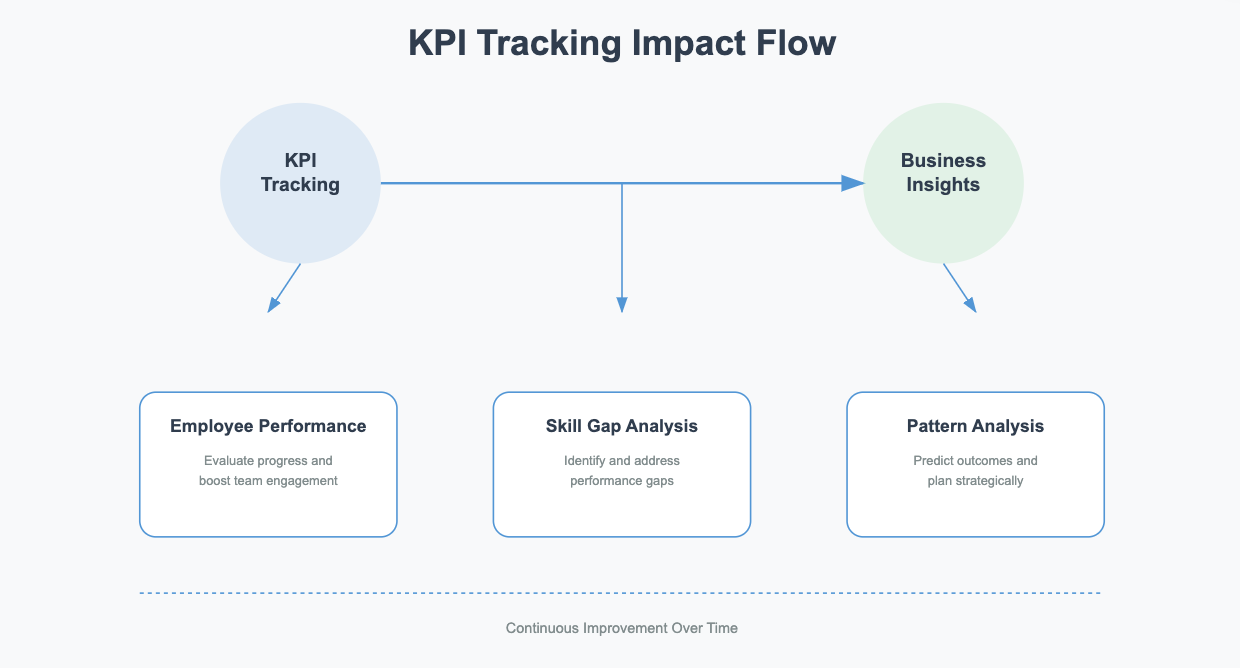 KPI Tracking Impact Flow

KPI Tracking

Business Insights

Employee Performance

Evaluate progress and boost team engagement

Skill Gap Analysis

Identify and address performance gaps

Pattern Analysis

Predict outcomes and plan strategically

Continuous Improvement Over Time